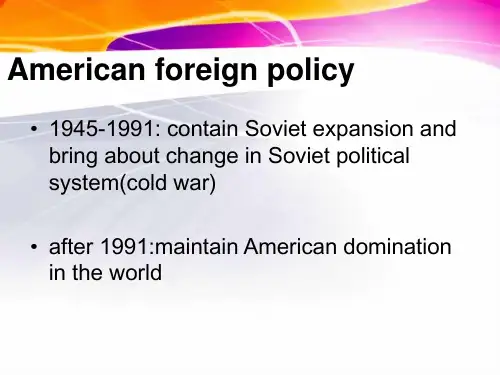 American foreign policy

• 1945-1991: contain Soviet expansion and bring about change in Soviet political system(cold war)

• after 1991:maintain American domination in the world